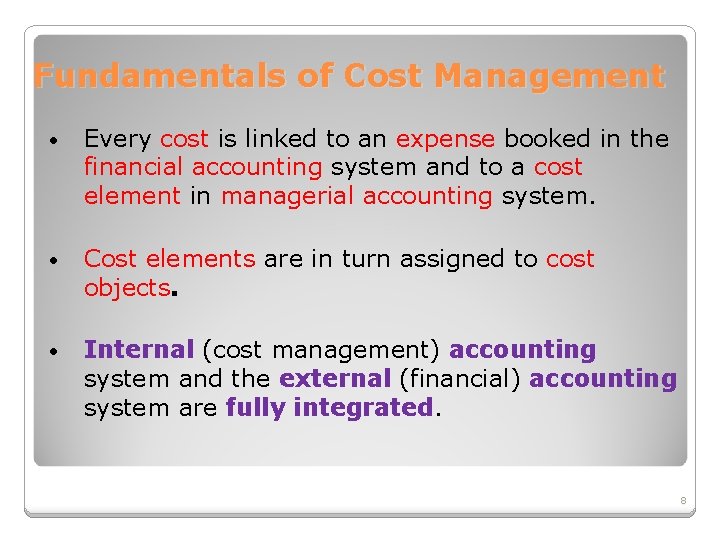 Fundamentals of Cost Management

• Every cost is linked to an expense booked in the financial accounting system and to a cost element in managerial accounting system.

• Cost elements are in turn assigned to cost objects.

• Internal (cost management) accounting system and the external (financial) accounting system are fully integrated.

8